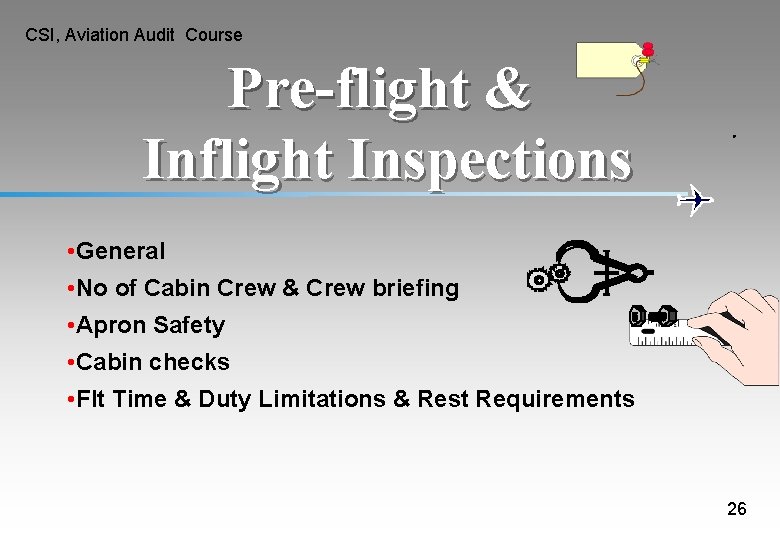 CSI, Aviation Audit Course

Pre-flight &
Inflight Inspections

•General
•No of Cabin Crew & Crew briefing
•Apron Safety
•Cabin checks
•Flt Time & Duty Limitations & Rest Requirements

26